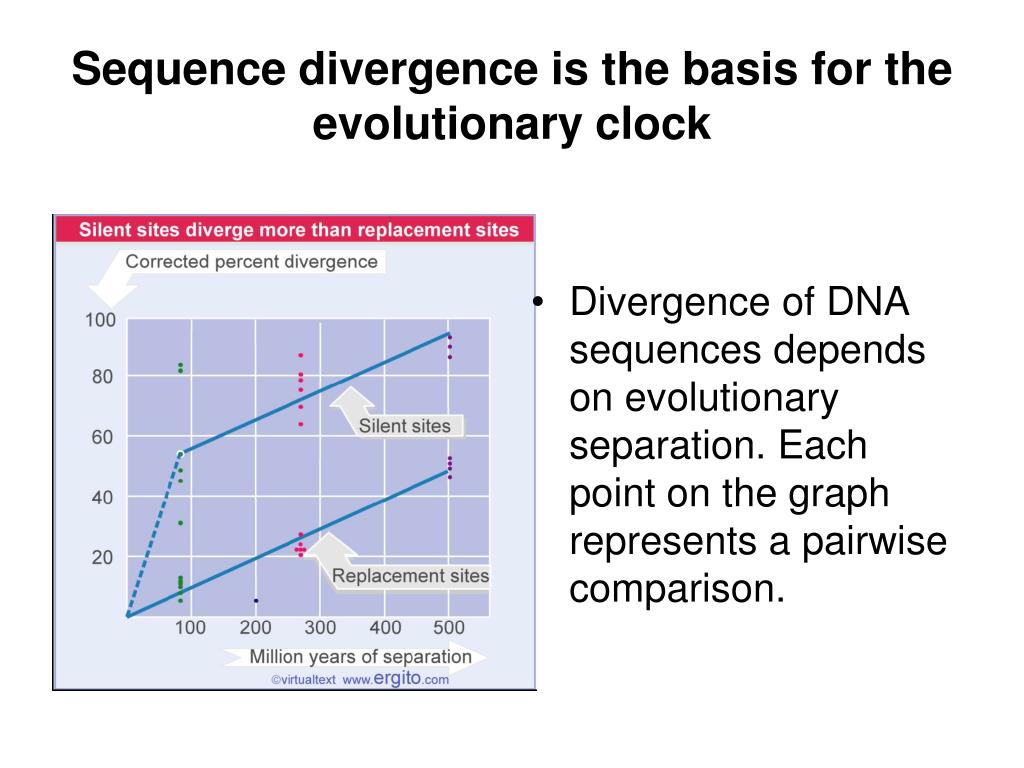 Sequence divergence is the basis for the evolutionary clock

Silent sites diverge more than replacement sites

Corrected percent divergence

100
80
60
40
20

Silent sites

Replacement sites

100 200 300 400 500

Million years of separation

©virtualtext www.ergito.com

• Divergence of DNA sequences depends on evolutionary separation. Each point on the graph represents a pairwise comparison.